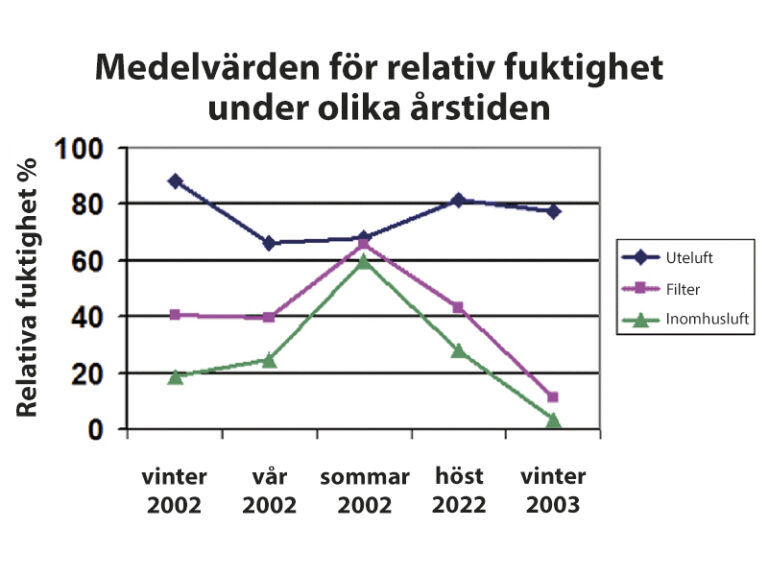 Medelvärden för relativ fuktighet under olika årstiden

Relativa fuktighet %

100
80
60
40
20
0

vinter 2002
vår 2002
sommar 2002
höst 2022
vinter 2003

Uteluft
Filter
Inomhusluft